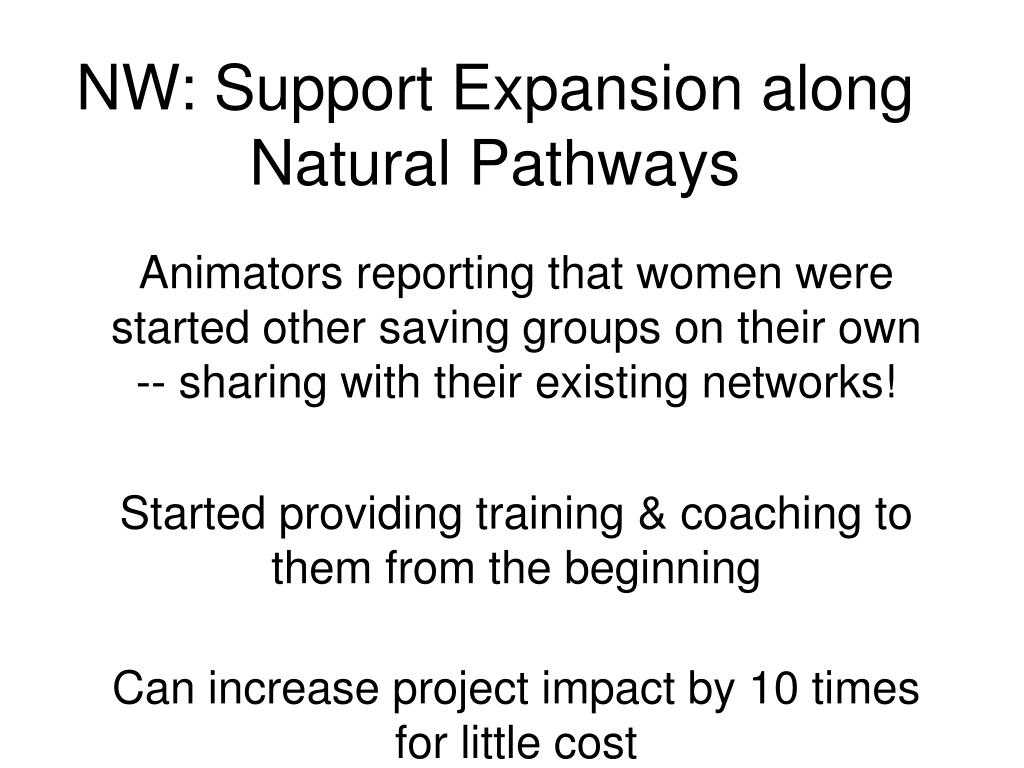 NW: Support Expansion along Natural Pathways

Animators reporting that women were started other saving groups on their own -- sharing with their existing networks!

Started providing training & coaching to them from the beginning

Can increase project impact by 10 times for little cost